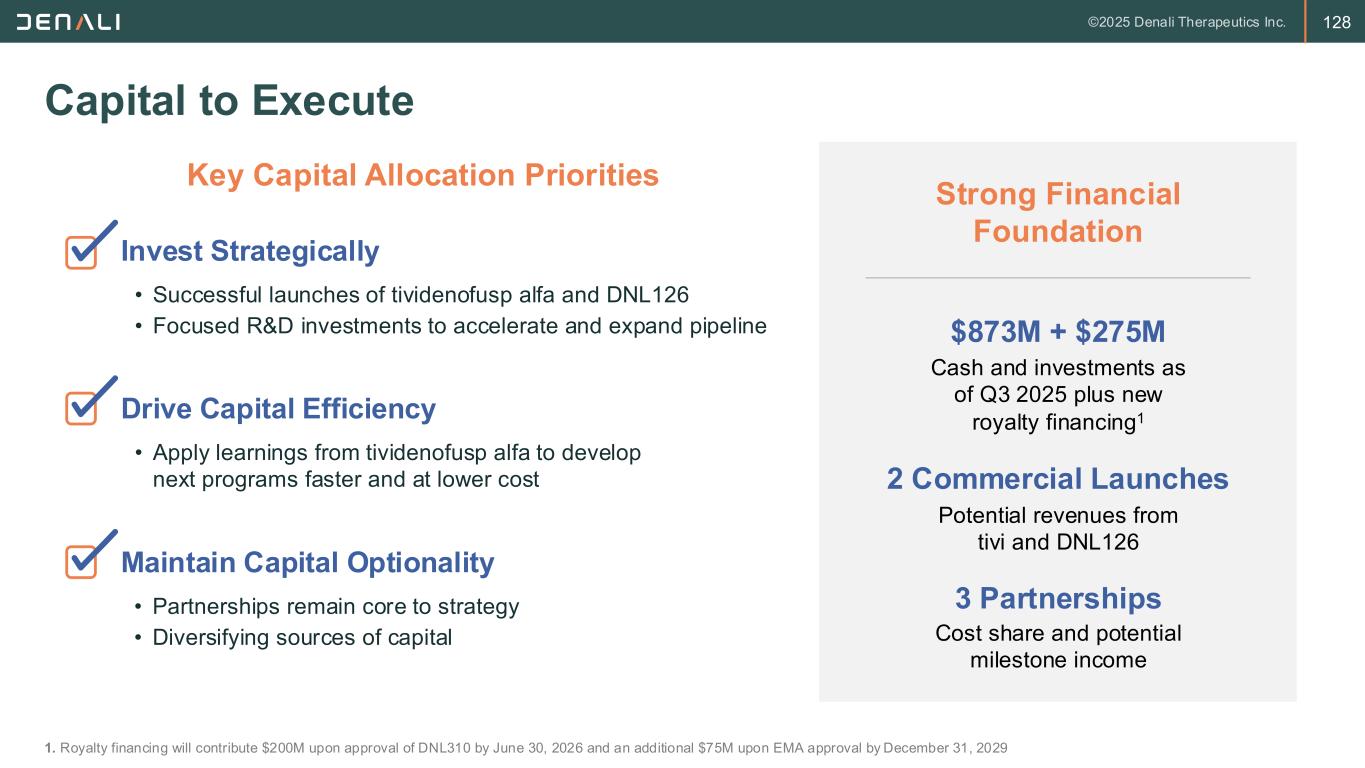 DENALI ©2025 Denali Therapeutics Inc. 128

Capital to Execute

Key Capital Allocation Priorities

Invest Strategically

• Successful launches of tividenofusp alfa and DNL126
• Focused R&D investments to accelerate and expand pipeline

Drive Capital Efficiency

• Apply learnings from tividenofusp alfa to develop next programs faster and at lower cost

Maintain Capital Optionality

• Partnerships remain core to strategy
• Diversifying sources of capital

Strong Financial Foundation

\$873M + \$275M

Cash and investments as of Q3 2025 plus new royalty financing$^1$

2 Commercial Launches

Potential revenues from tivi and DNL126

3 Partnerships

Cost share and potential milestone income

1. Royalty financing will contribute \$200M upon approval of DNL310 by June 30, 2026 and an additional \$75M upon EMA approval by December 31, 2029